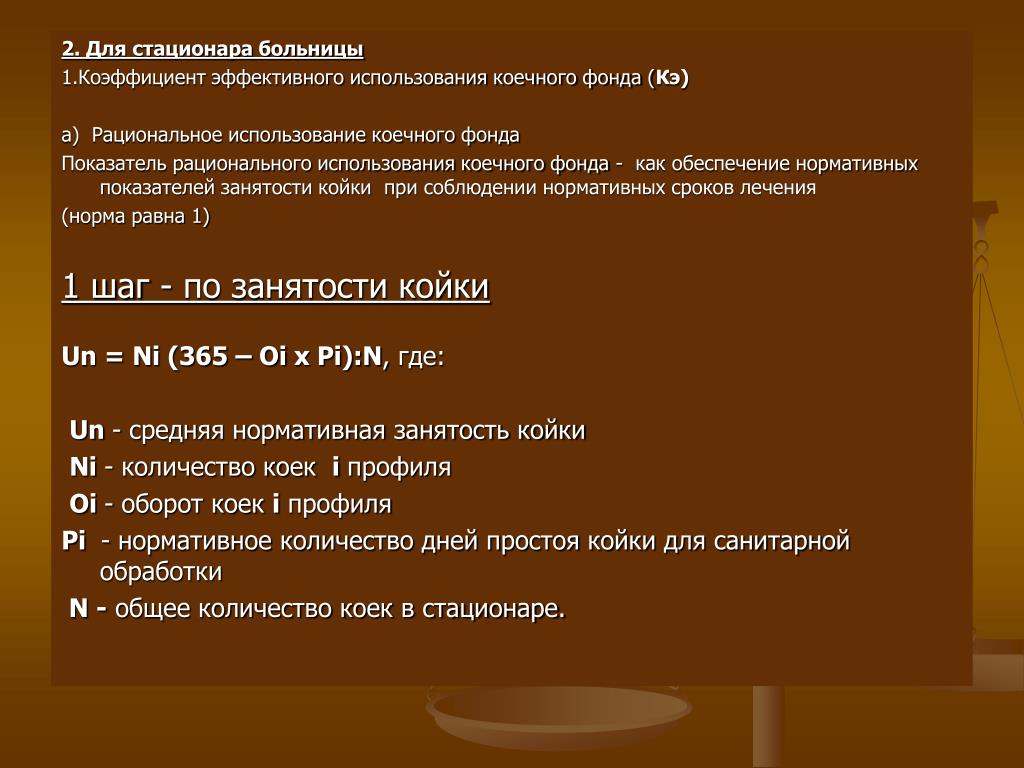 2. Для стационара больницы

1.Коэффициент эффективного использования коечного фонда (Кэ)

а) Рациональное использование коечного фонда

Показатель рационального использования коечного фонда - как обеспечение нормативных показателей занятости койки при соблюдении нормативных сроков лечения

(норма равна 1)

1 шаг - по занятости койки

Un = Ni (365 – Oi x Pi):N, где:

Un - средняя нормативная занятость койки

Ni - количество коек i профиля

Oi - оборот коек i профиля

Pi - нормативное количество дней простоя койки для санитарной обработки

N - общее количество коек в стационаре.